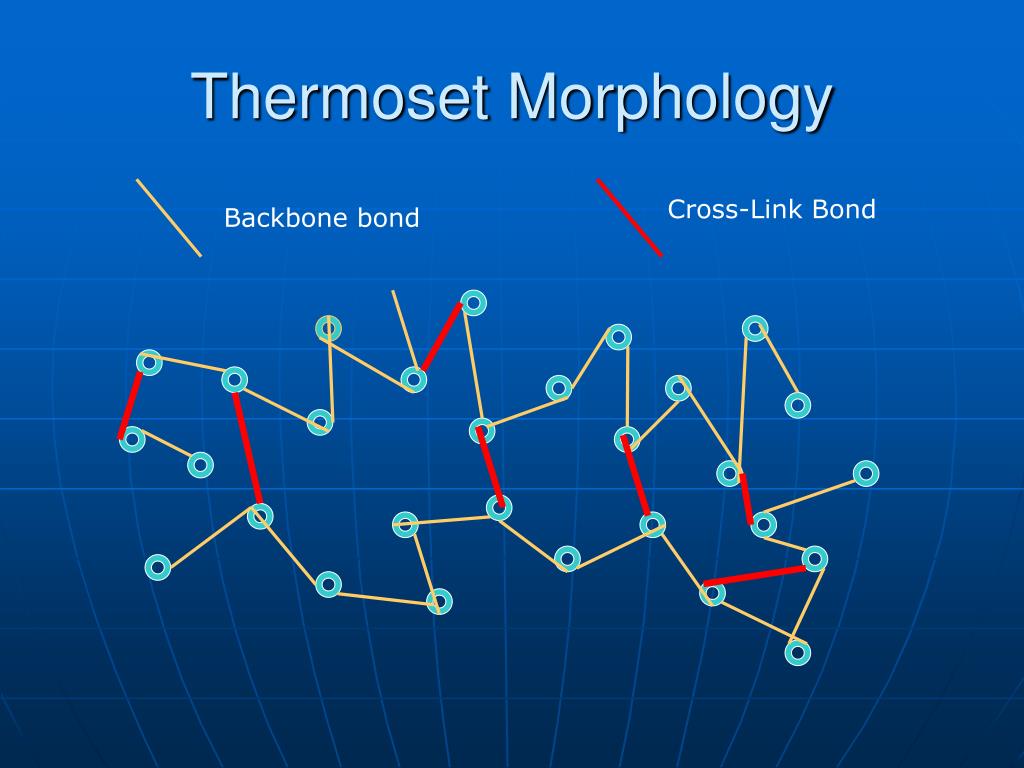 Thermoset Morphology

Backbone bond

Cross-Link Bond